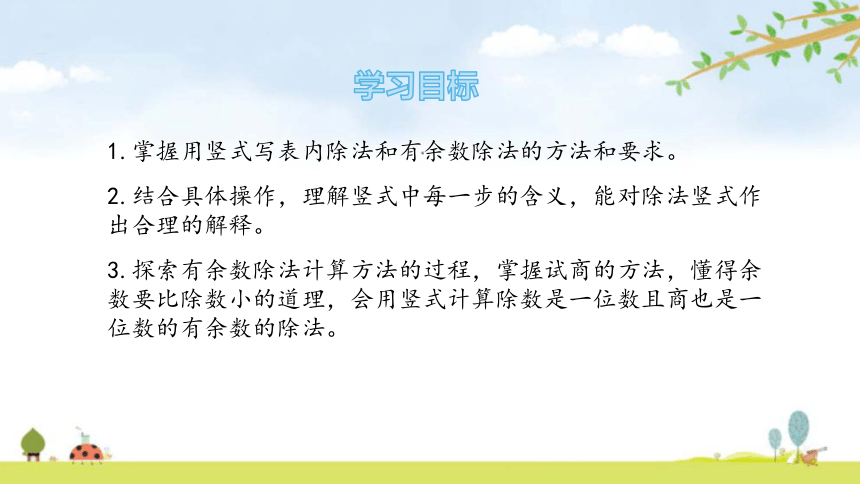 学习目标

1. 掌握用竖式写表内除法和有余数除法的方法和要求。

2. 结合具体操作，理解竖式中每一步的含义，能对除法竖式作出合理的解释。

3. 探索有余数除法计算方法的过程，掌握试商的方法，懂得余数要比除数小的道理，会用竖式计算除数是一位数且商也是一位数的有余数的除法。